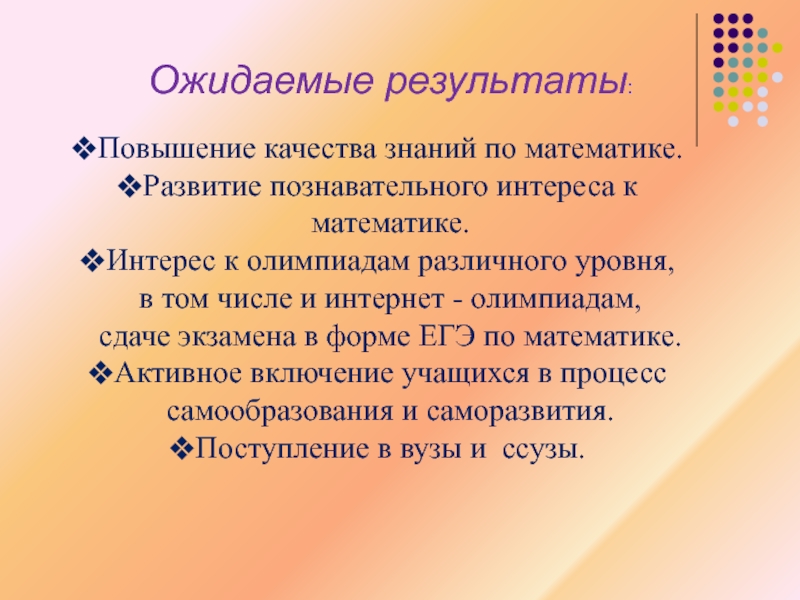 Ожидаемые результаты:

❖Повышение качества знаний по математике.
❖Развитие познавательного интереса к математике.
❖Интерес к олимпиадам различного уровня, в том числе и интернет - олимпиадам, сдаче экзамена в форме ЕГЭ по математике.
❖Активное включение учащихся в процесс самообразования и саморазвития.
❖Поступление в вузы и ссузы.